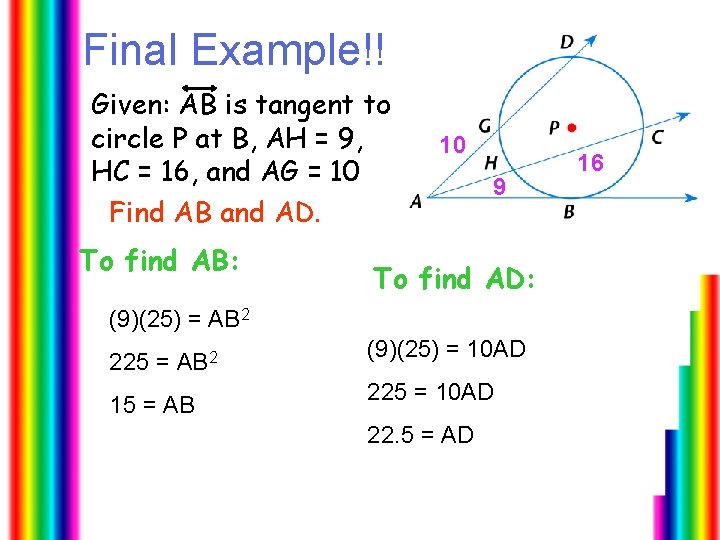 Final Example!!

Given: $\overleftrightarrow{AB}$ is tangent to circle P at B, AH = 9, HC = 16, and AG = 10

Find AB and AD.

D
G
P
C
10
H
16
9
A
B

To find AB:

$(9)(25) = AB^2$

$225 = AB^2$

$15 = AB$

To find AD:

$(9)(25) = 10AD$

$225 = 10AD$

$22.5 = AD$